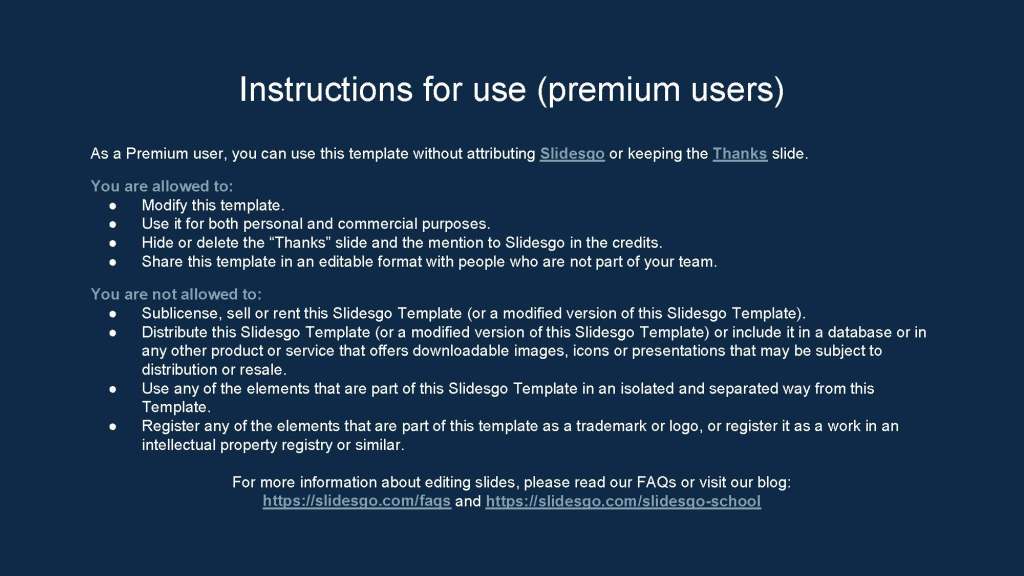 Instructions for use (premium users)

As a Premium user, you can use this template without attributing Slidesgo or keeping the Thanks slide.

You are allowed to:
● Modify this template.
● Use it for both personal and commercial purposes.
● Hide or delete the “Thanks” slide and the mention to Slidesgo in the credits.
● Share this template in an editable format with people who are not part of your team.

You are not allowed to:
● Sublicense, sell or rent this Slidesgo Template (or a modified version of this Slidesgo Template).
● Distribute this Slidesgo Template (or a modified version of this Slidesgo Template) or include it in a database or in any other product or service that offers downloadable images, icons or presentations that may be subject to distribution or resale.
● Use any of the elements that are part of this Slidesgo Template in an isolated and separated way from this Template.
● Register any of the elements that are part of this template as a trademark or logo, or register it as a work in an intellectual property registry or similar.

For more information about editing slides, please read our FAQs or visit our blog:
https://slidesgo.com/faqs and https://slidesgo.com/slidesgo-school